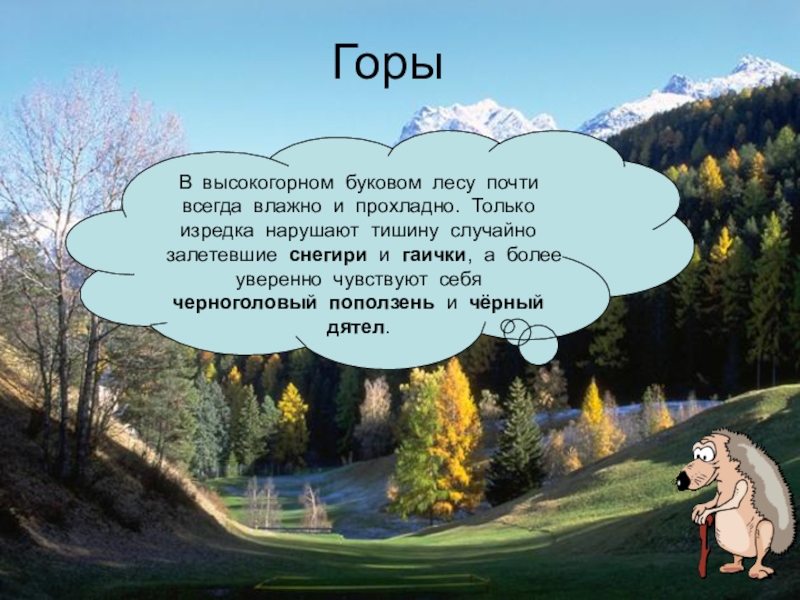 Горы

В высокогорном буковом лесу почти всегда влажно и прохладно. Только изредка нарушают тишину случайно залетевшие снегири и гаички, а более уверенно чувствуют себя черноголовый поползень и чёрный дятел.